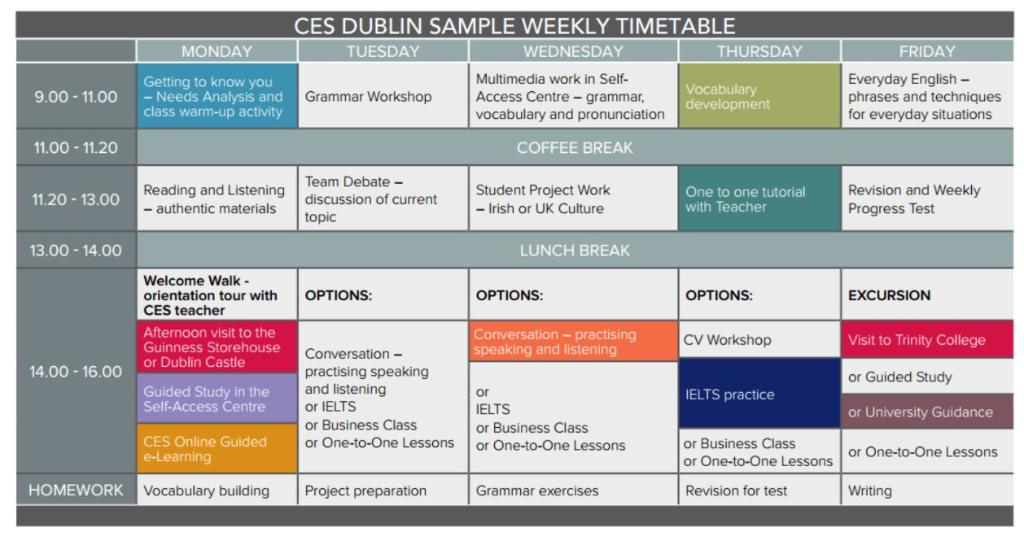 CES DUBLIN SAMPLE WEEKLY TIMETABLE

| | MONDAY | TUESDAY | WEDNESDAY | THURSDAY | FRIDAY |
|---|---|---|---|---|---|
| 9.00 - 11.00 | Getting to know you – Needs Analysis and class warm-up activity | Grammar Workshop | Multimedia work in Self-Access Centre – grammar, vocabulary and pronunciation | Vocabulary development | Everyday English – phrases and techniques for everyday situations |
| 11.00 - 11.20 | COFFEE BREAK | | | | |
| 11.20 - 13.00 | Reading and Listening – authentic materials | Team Debate – discussion of current topic | Student Project Work – Irish or UK Culture | One to one tutorial with Teacher | Revision and Weekly Progress Test |
| 13.00 - 14.00 | LUNCH BREAK | | | | |
| 14.00 - 16.00 | Welcome Walk - orientation tour with CES teacher | OPTIONS: | OPTIONS: | OPTIONS: | EXCURSION |
| | Afternoon visit to the Guinness Storehouse or Dublin Castle | Conversation – practising speaking and listening or IELTS or Business Class or One-to-One Lessons | Conversation – practising speaking and listening | CV Workshop | Visit to Trinity College |
| | Guided Study in the Self-Access Centre | | or IELTS or Business Class or One-to-One Lessons | IELTS practice | or Guided Study |
| | | | | | or University Guidance |
| | CES Online Guided e-Learning | | | or Business Class or One-to-One Lessons | or One-to-One Lessons |
| HOMEWORK | Vocabulary building | Project preparation | Grammar exercises | Revision for test | Writing |